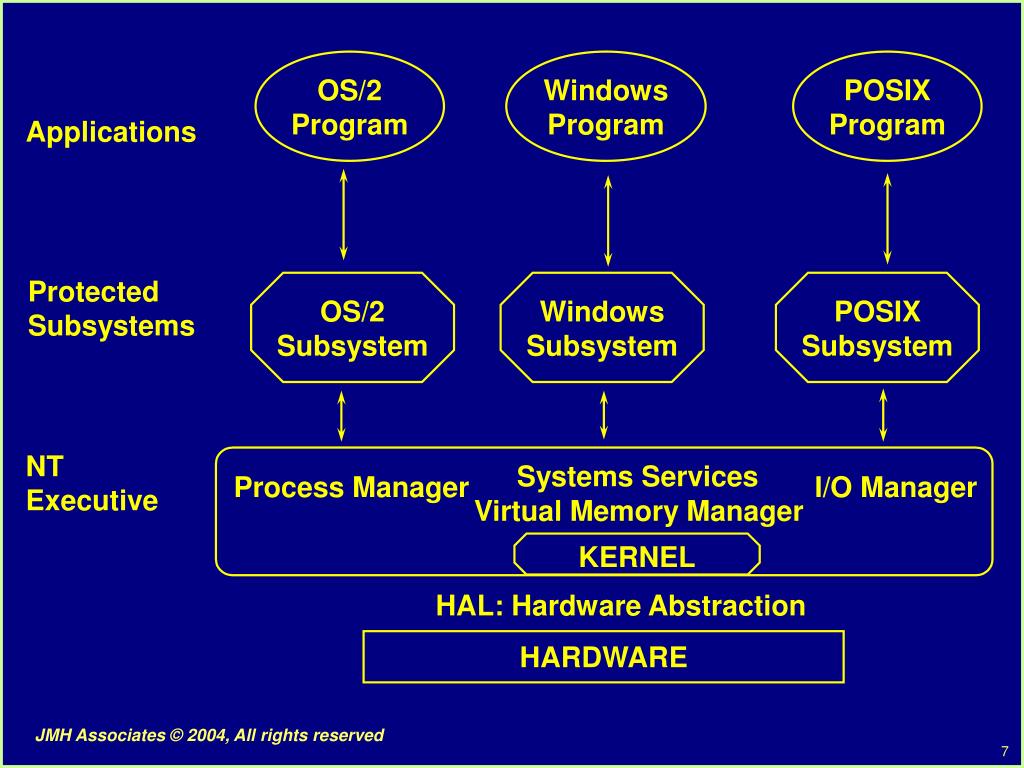 Applications

OS/2 Program

Windows Program

POSIX Program

Protected Subsystems

OS/2 Subsystem

Windows Subsystem

POSIX Subsystem

NT Executive

Process Manager

Systems Services Virtual Memory Manager

I/O Manager

KERNEL

HAL: Hardware Abstraction

HARDWARE

JMH Associates © 2004, All rights reserved

7